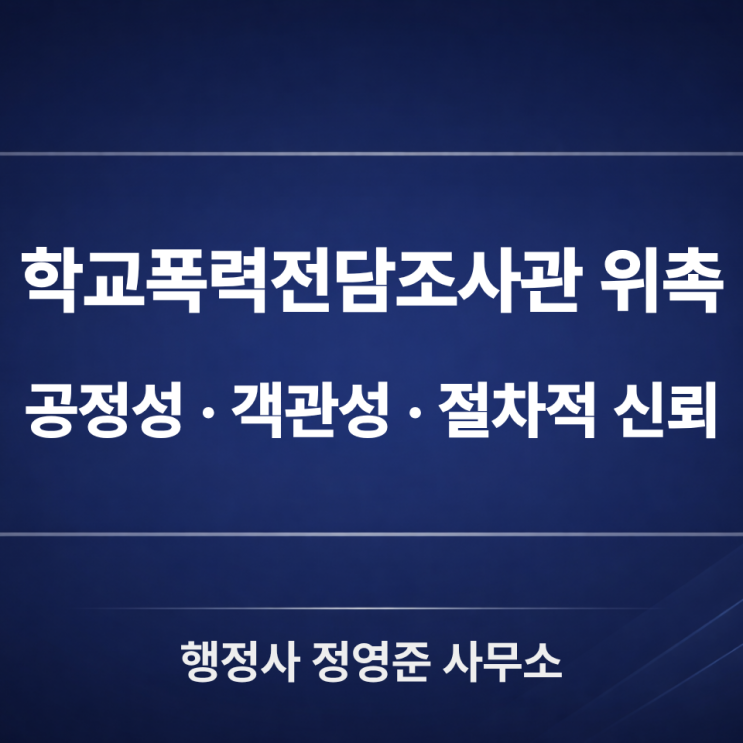 학교폭력전담조사관 위촉

공정성 · 객관성 · 절차적 신뢰

행정사 정영준 사무소